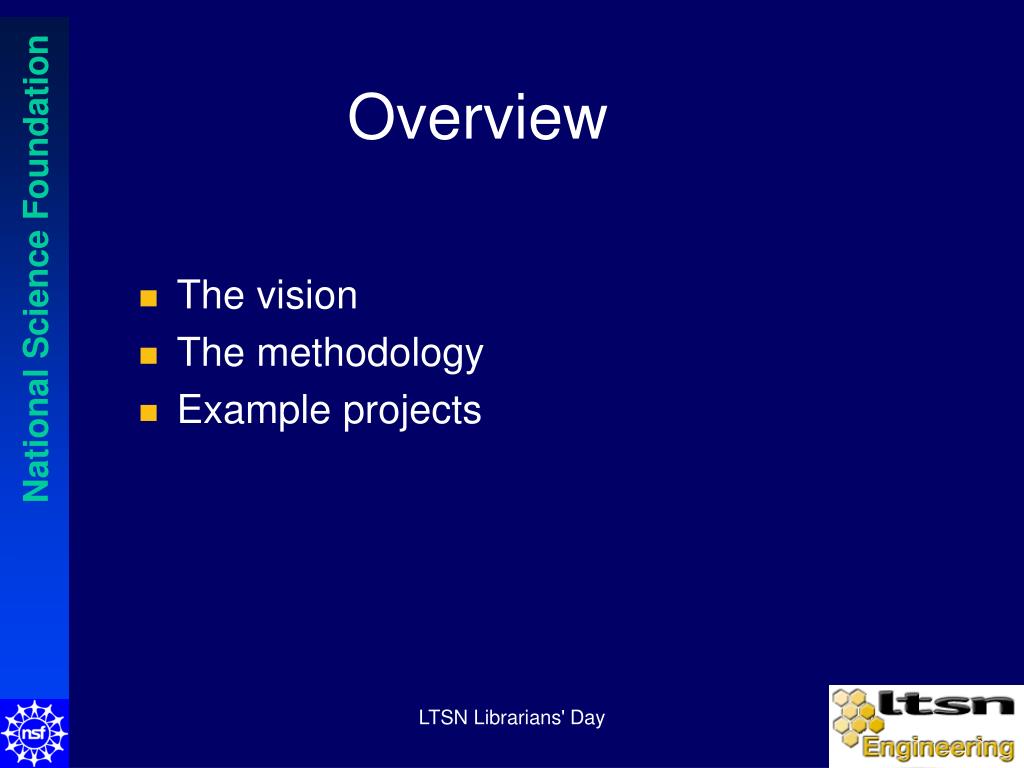 National Science Foundation

Overview

The vision
The methodology
Example projects

nsf

LTSN Librarians' Day

ltsn
Engineering